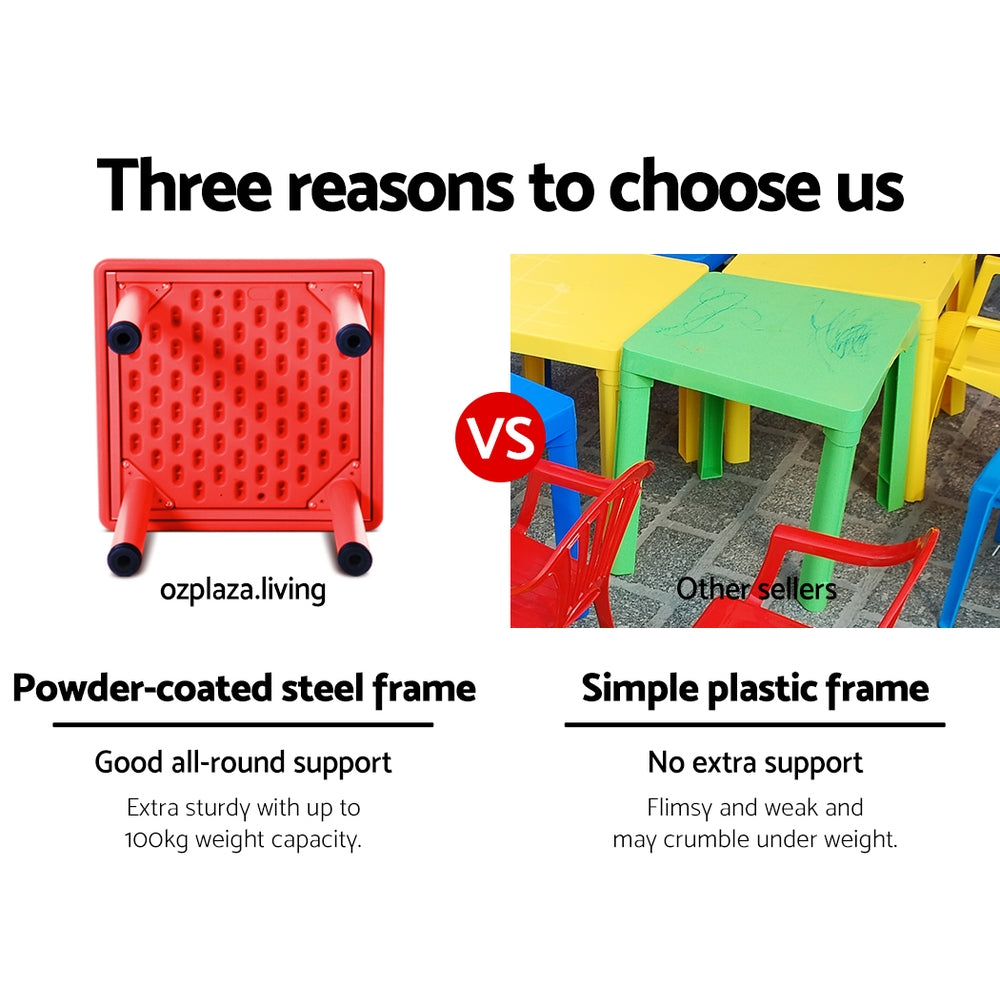 Three reasons to choose us

ozplaza.living

VS

Other sellers

Powder-coated steel frame

Good all-round support

Extra sturdy with up to 100kg weight capacity.

Simple plastic frame

No extra support

Flimsy and weak and may crumble under weight.